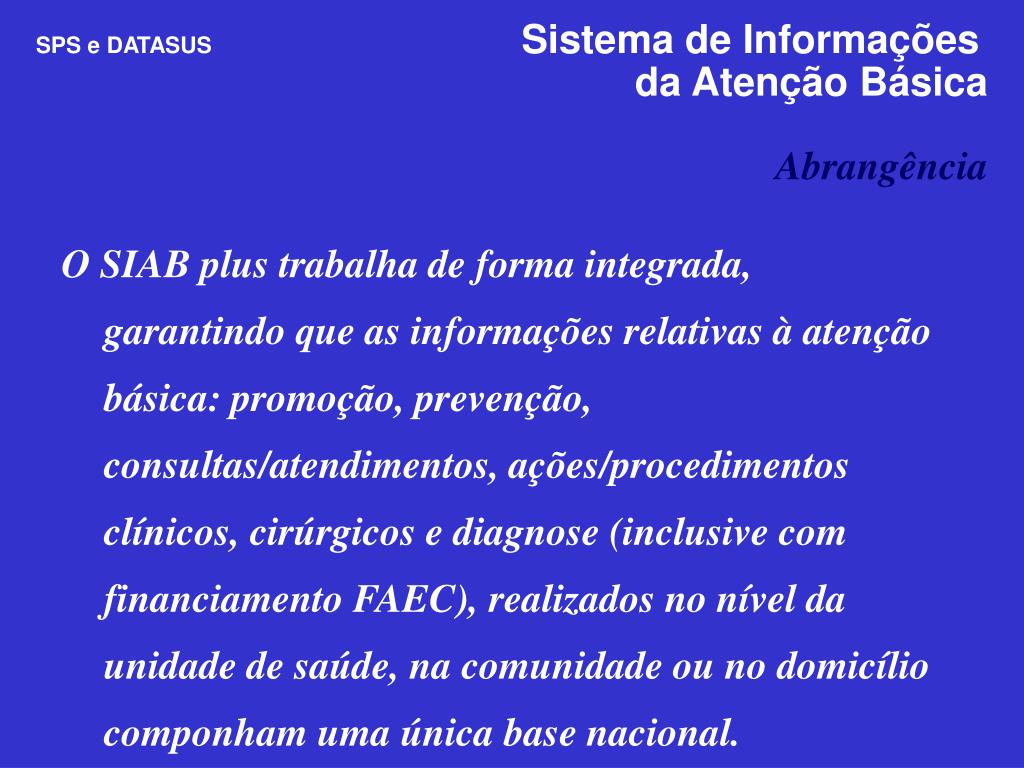 SPS e DATASUS

Sistema de Informações da Atenção Básica

Abrangência

O SIAB plus trabalha de forma integrada, garantindo que as informações relativas à atenção básica: promoção, prevenção, consultas/atendimentos, ações/procedimentos clínicos, cirúrgicos e diagnose (inclusive com financiamento FAEC), realizados no nível da unidade de saúde, na comunidade ou no domicílio componham uma única base nacional.